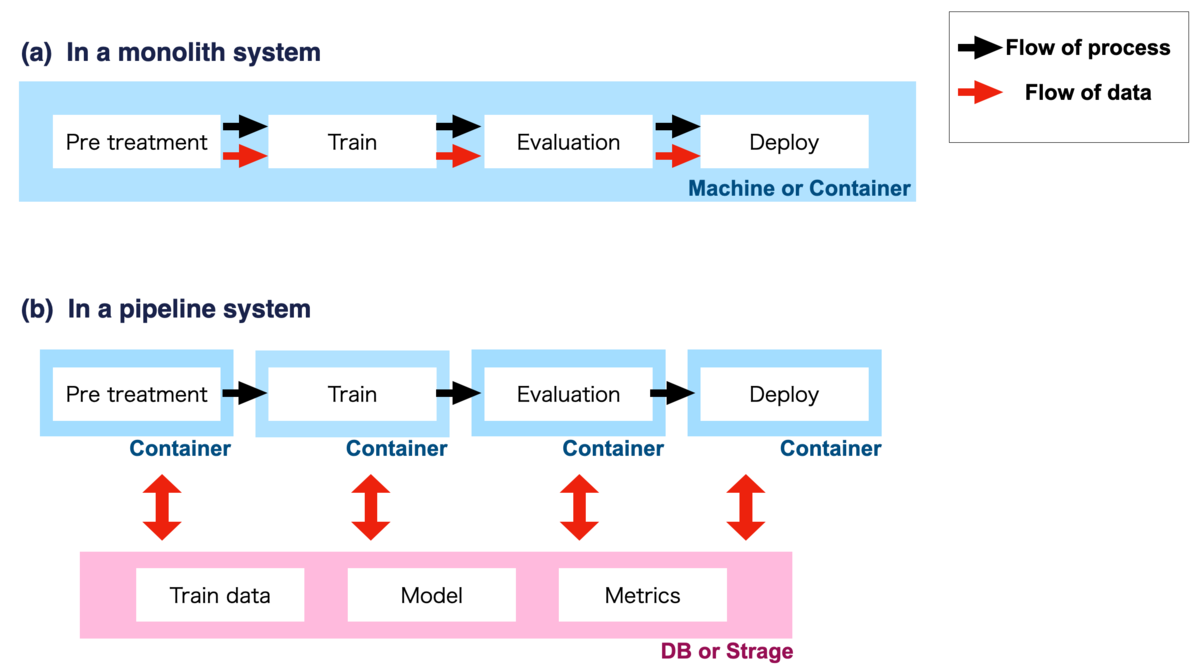 (a) In a monolith system

Flow of process
Flow of data

Pre treatment
Train
Evaluation
Deploy
Machine or Container

(b) In a pipeline system

Pre treatment
Train
Evaluation
Deploy
Container
Container
Container
Container

Train data
Model
Metrics
DB or Strage